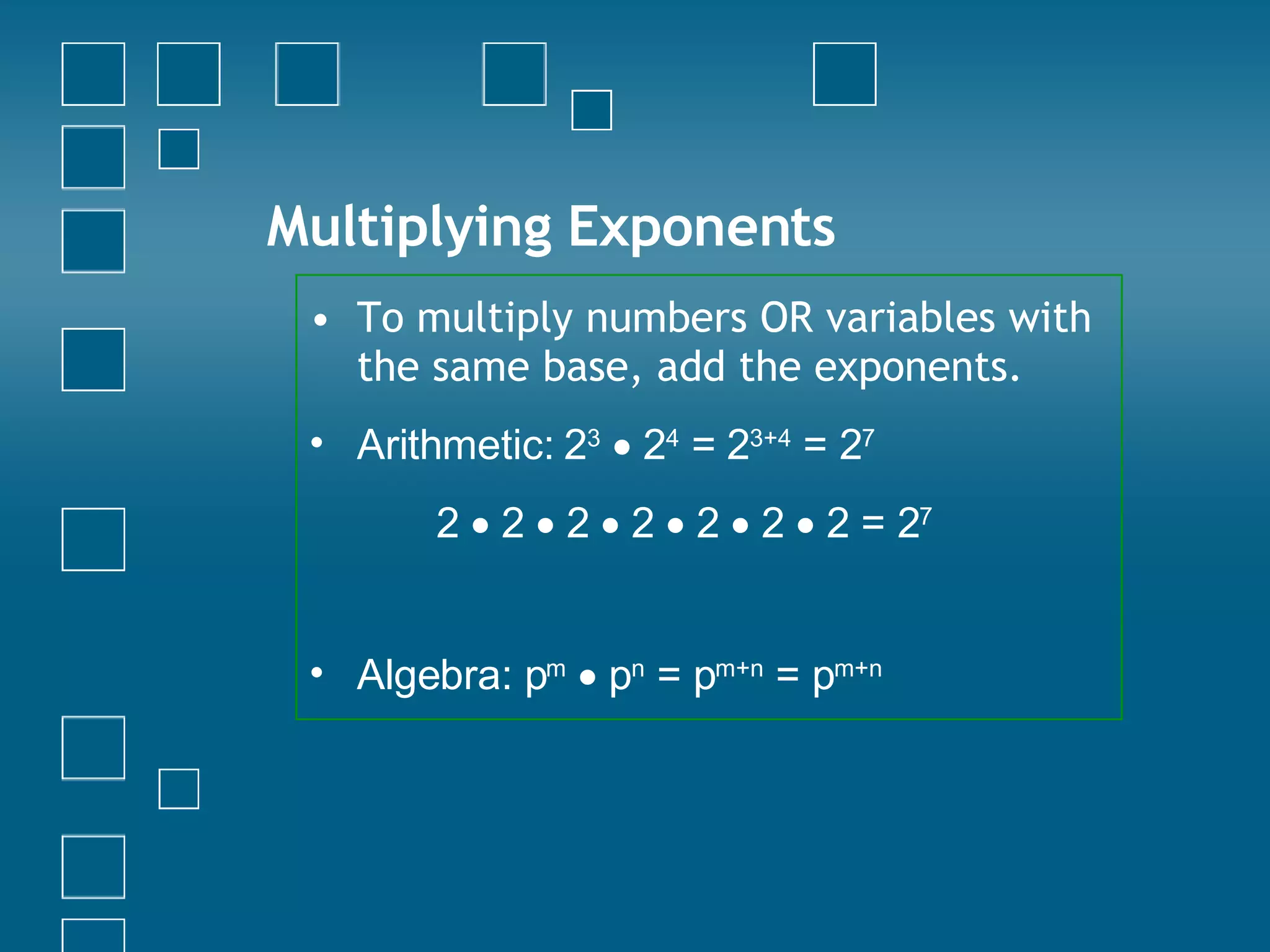 Multiplying Exponents

• To multiply numbers OR variables with the same base, add the exponents.

• Arithmetic: $2^3 \bullet 2^4 = 2^{3+4} = 2^7$

$2 \bullet 2 \bullet 2 \bullet 2 \bullet 2 \bullet 2 \bullet 2 = 2^7$

• Algebra: $p^m \bullet p^n = p^{m+n} = p^{m+n}$